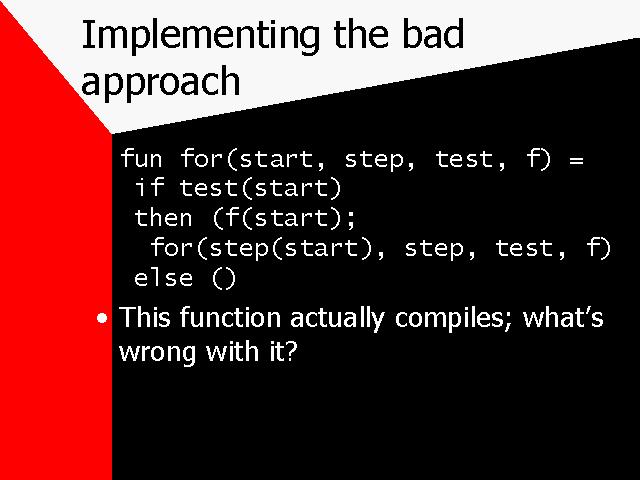 Implementing the bad approach

fun for(start, step, test, f) =
 if test(start)
 then (f(start);
  for(step(start), step, test, f)
 else ()

• This function actually compiles; what's wrong with it?